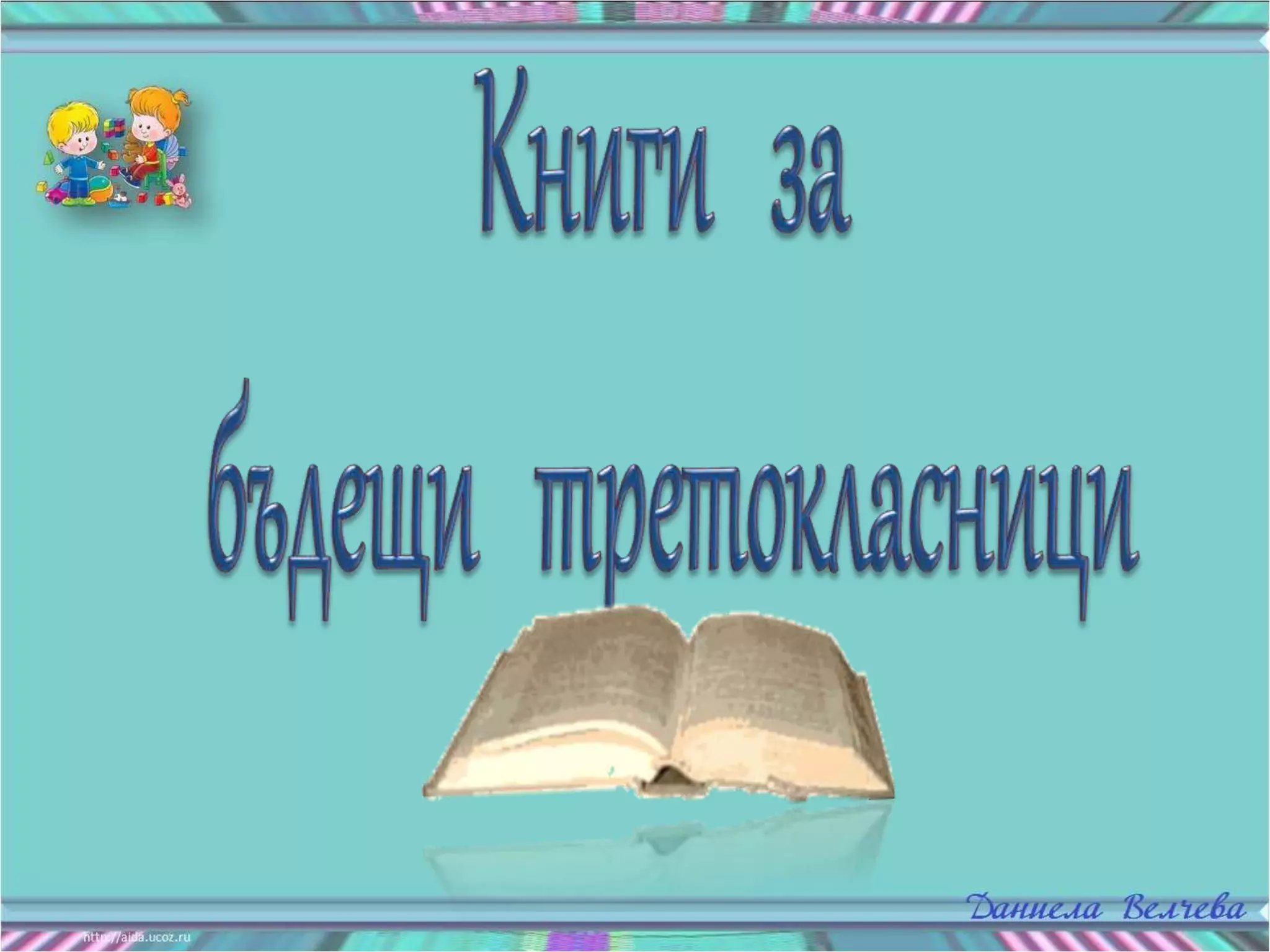 Книги за

бъдещи третокласници

Даниела Велчева

http://aida.ucoz.ru